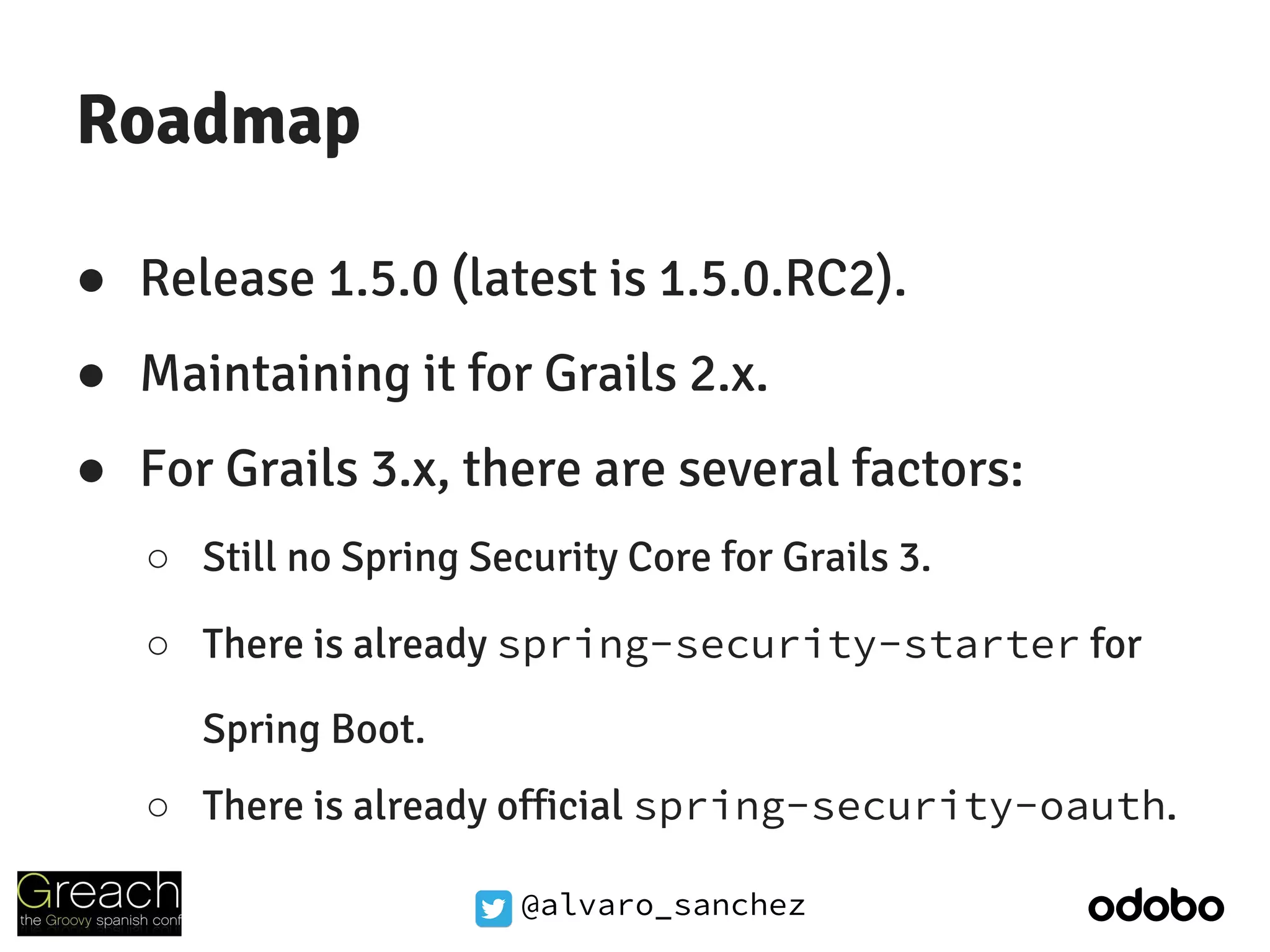 Roadmap

● Release 1.5.0 (latest is 1.5.0.RC2).

● Maintaining it for Grails 2.x.

● For Grails 3.x, there are several factors:

○ Still no Spring Security Core for Grails 3.

○ There is already spring-security-starter for Spring Boot.

○ There is already official spring-security-oauth.

Greach
the Groovy spanish conf

@alvaro_sanchez

odobo